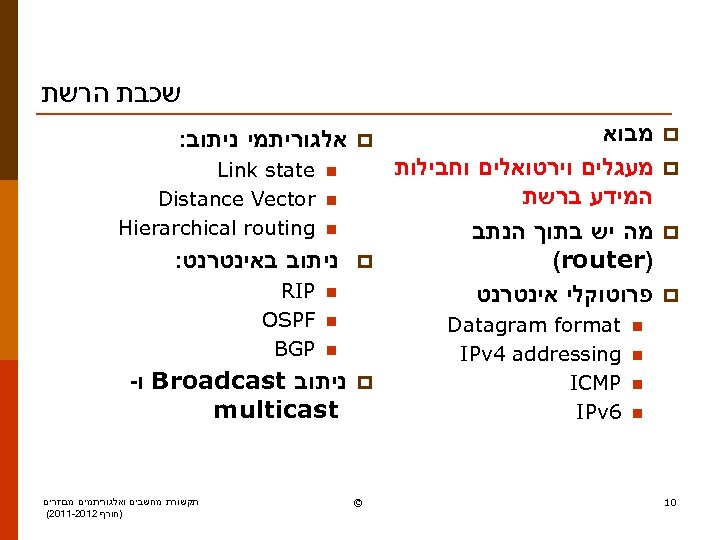 שכבת הרשת

מבוא
מעגלים וירטואלים וחבילות המידע ברשת
מה יש בתוך הנתב (router)
פרוטוקלי אינטרנט
Datagram format
IPv4 addressing
ICMP
IPv6

אלגוריתמי ניתוב:
Link state
Distance Vector
Hierarchical routing
ניתוב באינטרנט:
RIP
OSPF
BGP
ניתוב Broadcast ו- multicast

תקשורת מחשבים ואלגוריתמים מבוזרים (חורף 2011-2012)
©
10